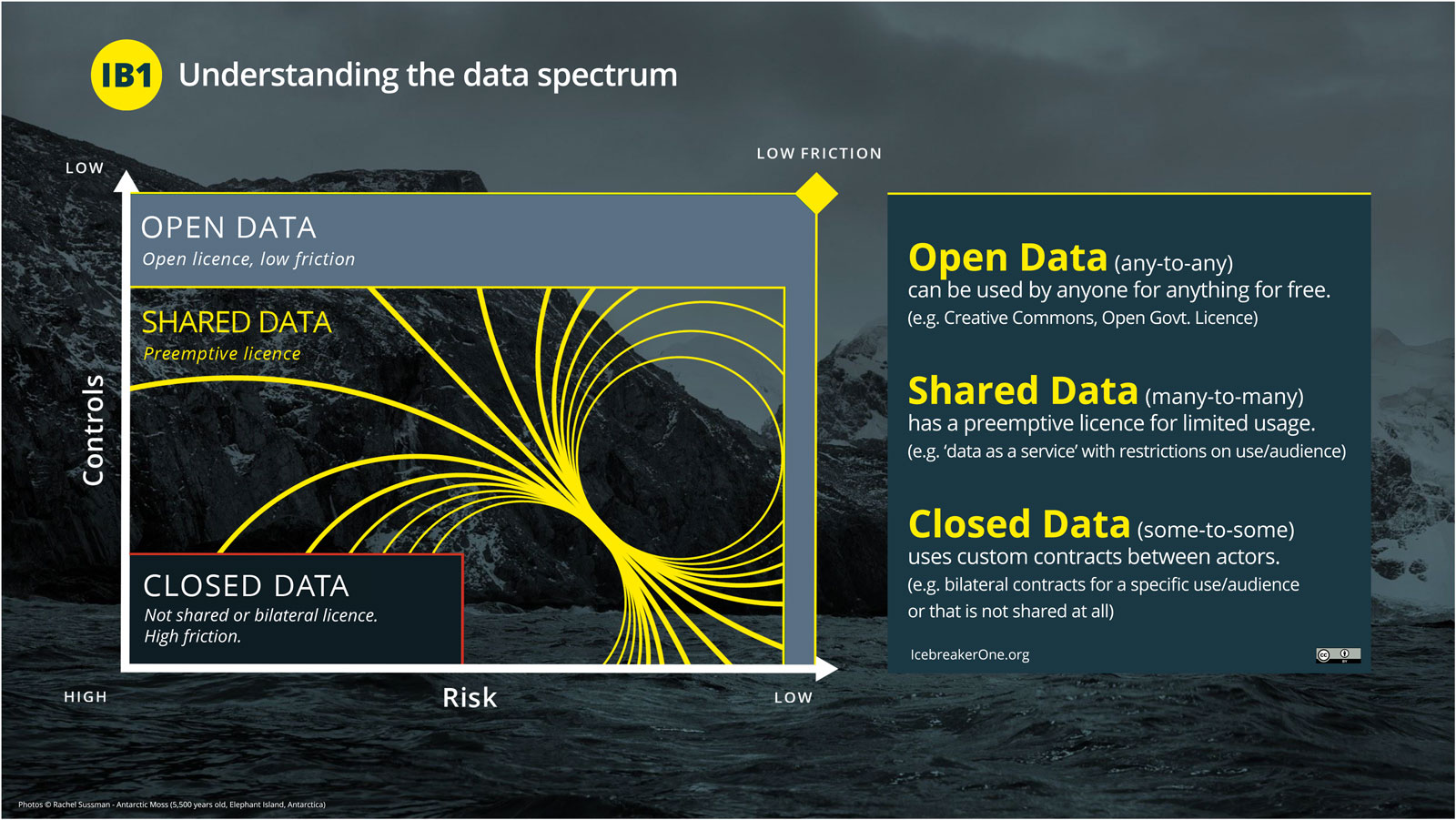 IB1 Understanding the data spectrum

LOW FRICTION

LOW

Controls

OPEN DATA
Open licence, low friction

SHARED DATA
Preemptive licence

CLOSED DATA
Not shared or bilateral licence.
High friction.

HIGH

Risk

LOW

Open Data (any-to-any)
can be used by anyone for anything for free.
(e.g. Creative Commons, Open Govt. Licence)

Shared Data (many-to-many)
has a preemptive licence for limited usage.
(e.g. 'data as a service' with restrictions on use/audience)

Closed Data (some-to-some)
uses custom contracts between actors.
(e.g. bilateral contracts for a specific use/audience or that is not shared at all)

IcebreakerOne.org

Photos © Rachel Sussman - Antarctic Moss (5,500 years old, Elephant Island, Antarctica)